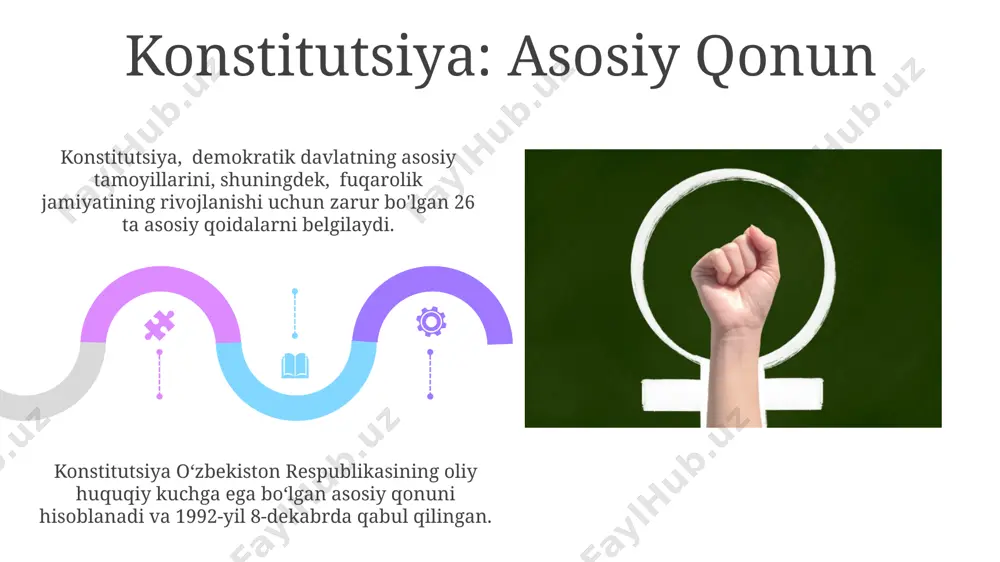 Konstitutsiya: Asosiy Qonun

Konstitutsiya, demokratik davlatning asosiy tamoyillarini, shuningdek, fuqarolik jamiyatining rivojlanishi uchun zarur bo'lgan 26 ta asosiy qoidalarni belgilaydi.

Konstitutsiya O‘zbekiston Respublikasining oliy huquqiy kuchga ega bo‘lgan asosiy qonuni hisoblanadi va 1992-yil 8-dekabrda qabul qilingan.

FaylHub.uz